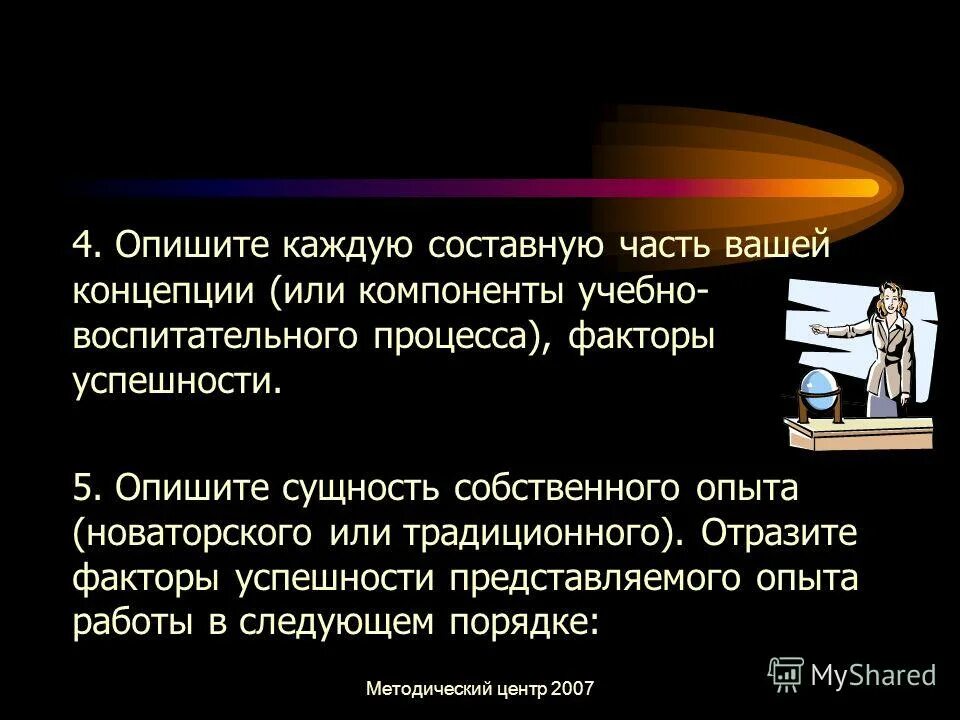 4. Опишите каждую составную часть вашей концепции (или компоненты учебно-воспитательного процесса), факторы успешности.

5. Опишите сущность собственного опыта (новаторского или традиционного). Отразите факторы успешности представляемого опыта работы в следующем порядке:

Методический центр 2007

MyShared